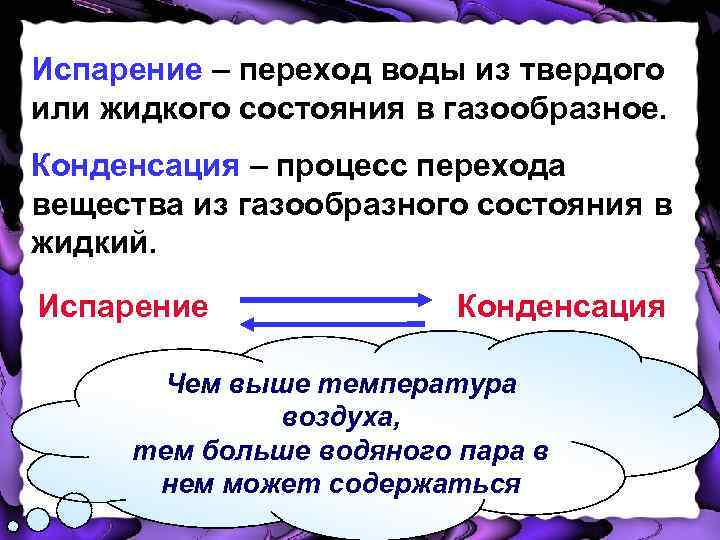 Испарение – переход воды из твердого или жидкого состояния в газообразное.

Конденсация – процесс перехода вещества из газообразного состояния в жидкий.

Испарение Конденсация

Чем выше температура воздуха,
тем больше водяного пара в нем может содержаться